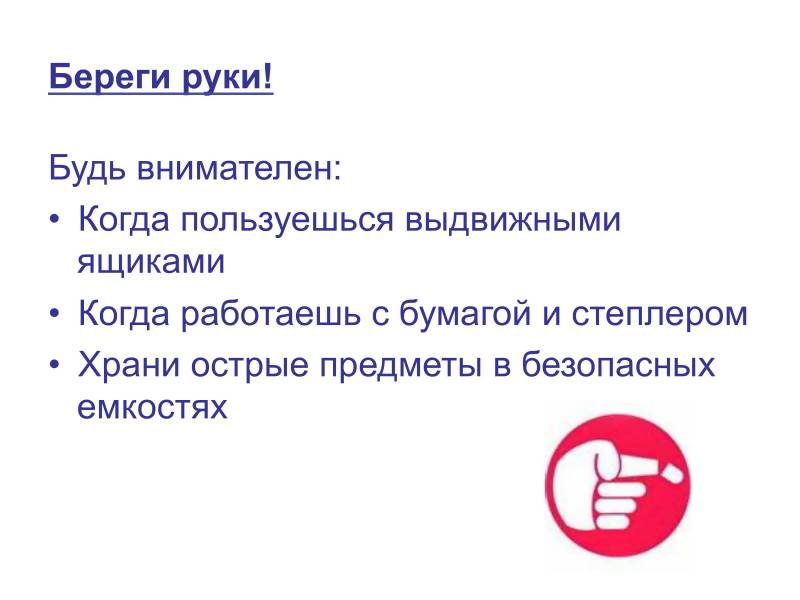 Береги руки!

Будь внимателен:

• Когда пользуешься выдвижными ящиками
• Когда работаешь с бумагой и степлером
• Храни острые предметы в безопасных емкостях